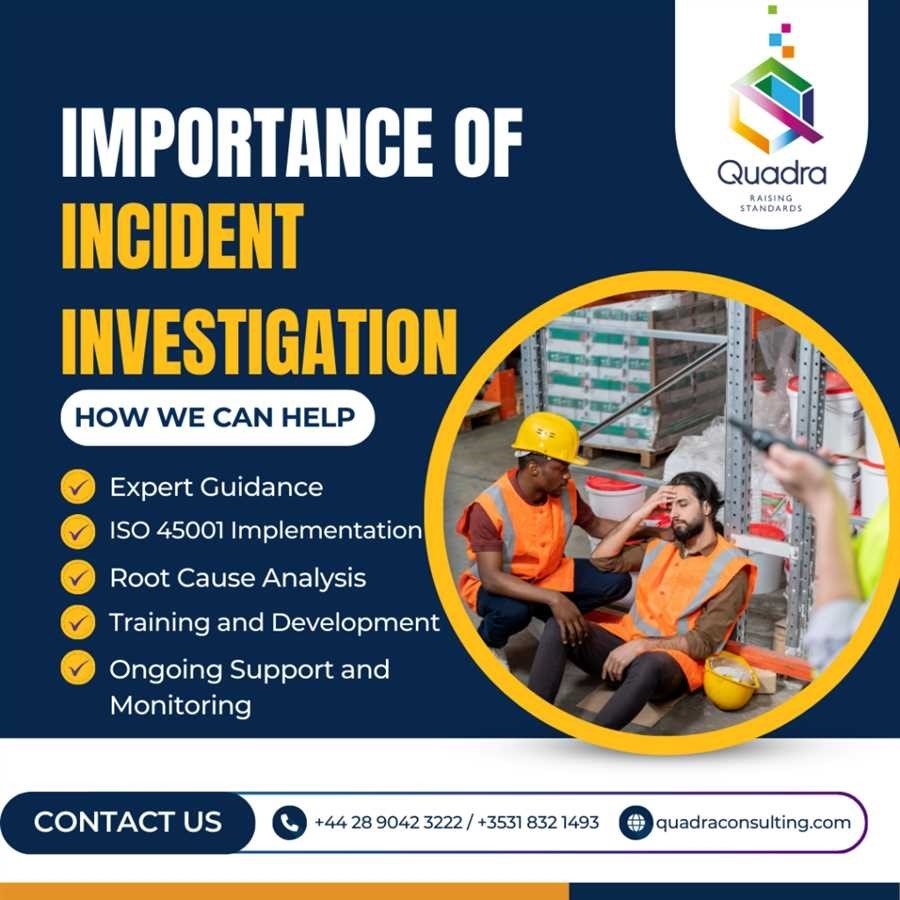 Quadra
RAISING STANDARDS

IMPORTANCE OF INCIDENT INVESTIGATION

HOW WE CAN HELP

Expert Guidance
ISO 45001 Implementation
Root Cause Analysis
Training and Development
Ongoing Support and Monitoring

CONTACT US
+44 28 9042 3222 / +3531 832 1493
quadraconsulting.com